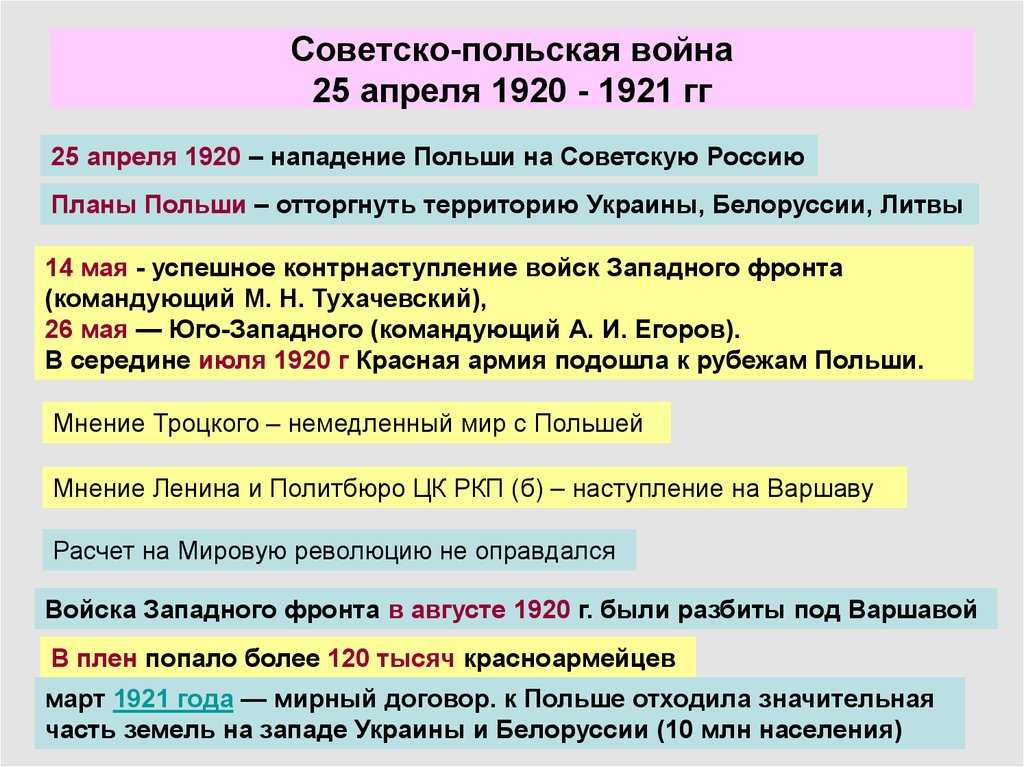 Советско-польская война
25 апреля 1920 - 1921 гг

25 апреля 1920 – нападение Польши на Советскую Россию

Планы Польши – отторгнуть территорию Украины, Белоруссии, Литвы

14 мая - успешное контрнаступление войск Западного фронта (командующий М. Н. Тухачевский),
26 мая — Юго-Западного (командующий А. И. Егоров).
В середине июля 1920 г Красная армия подошла к рубежам Польши.

Мнение Троцкого – немедленный мир с Польшей

Мнение Ленина и Политбюро ЦК РКП (б) – наступление на Варшаву

Расчет на Мировую революцию не оправдался

Войска Западного фронта в августе 1920 г. были разбиты под Варшавой

В плен попало более 120 тысяч красноармейцев

март 1921 года — мирный договор. к Польше отходила значительная часть земель на западе Украины и Белоруссии (10 млн населения)